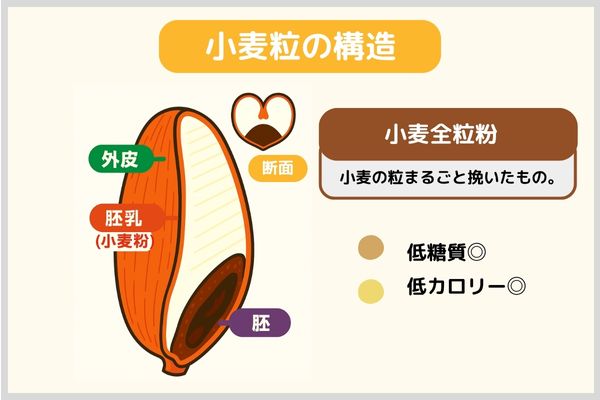 小麦粒の構造

外皮

胚乳
(小麦粉)

胚

断面

小麦全粒粉

小麦の粒まるごと挽いたもの。

低糖質◎

低カロリー◎